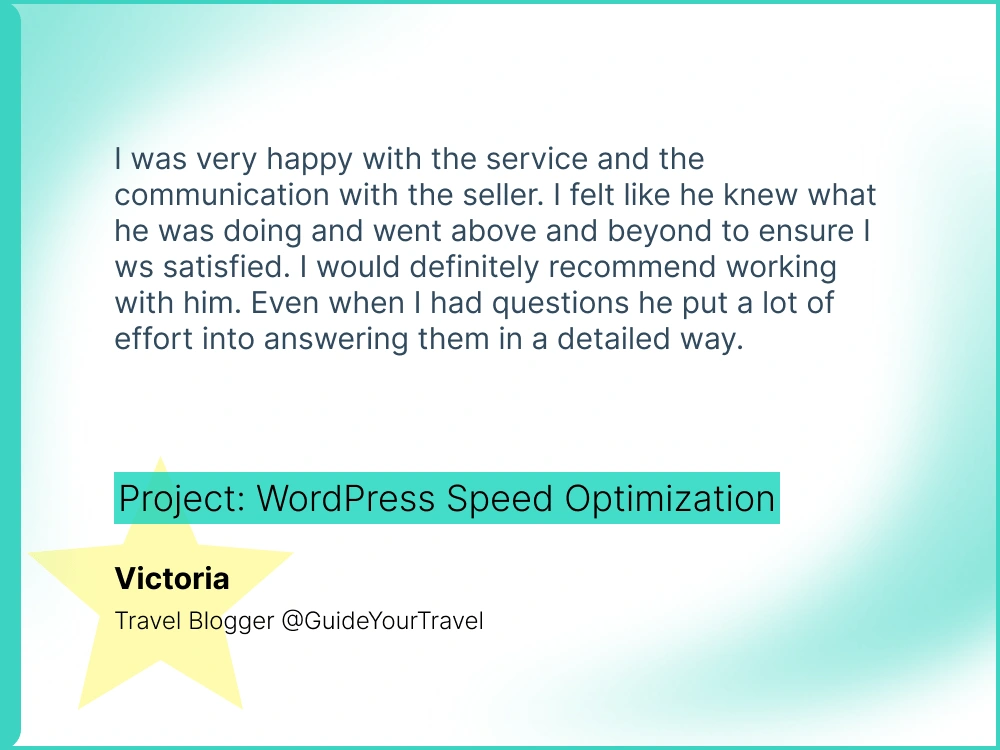 I was very happy with the service and the communication with the seller. I felt like he knew what he was doing and went above and beyond to ensure I ws satisfied. I would definitely recommend working with him. Even when I had questions he put a lot of effort into answering them in a detailed way.

Project: WordPress Speed Optimization

Victoria

Travel Blogger @GuideYourTravel